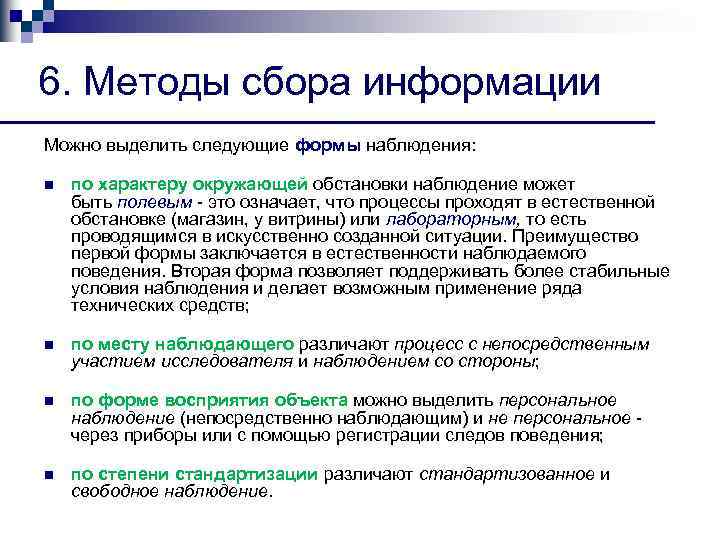 6. Методы сбора информации

Можно выделить следующие формы наблюдения:

- по характеру окружающей обстановки наблюдение может быть полевым - это означает, что процессы проходят в естественной обстановке (магазин, у витрины) или лабораторным, то есть проводящимся в искусственно созданной ситуации. Преимущество первой формы заключается в естественности наблюдаемого поведения. Вторая форма позволяет поддерживать более стабильные условия наблюдения и делает возможным применение ряда технических средств;

- по месту наблюдающего различают процесс с непосредственным участием исследователя и наблюдением со стороны;

- по форме восприятия объекта можно выделить персональное наблюдение (непосредственно наблюдающим) и не персональное - через приборы или с помощью регистрации следов поведения;

- по степени стандартизации различают стандартизованное и свободное наблюдение.